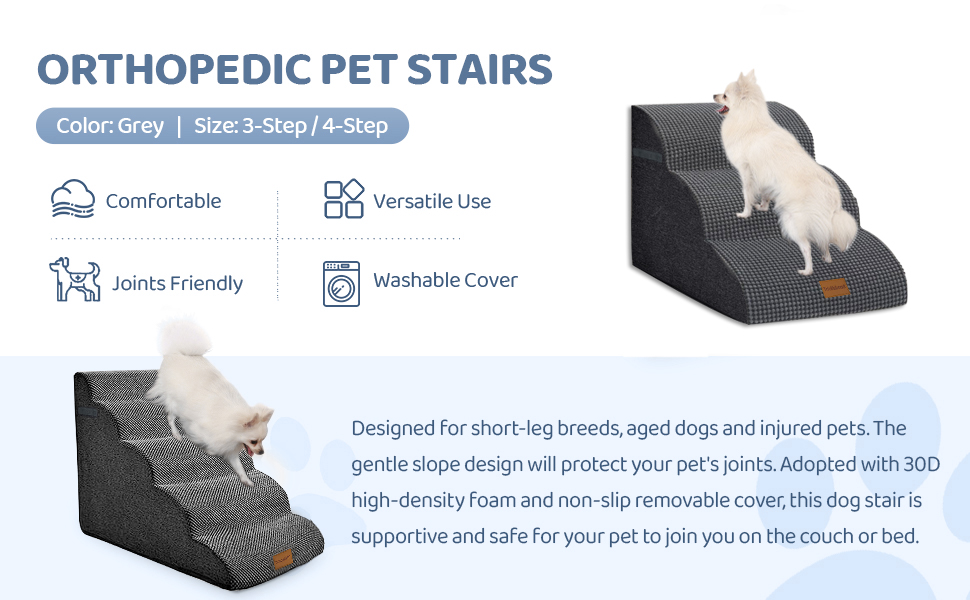 ORTHOPEDIC PET STAIRS

Color: Grey | Size: 3-Step / 4-Step

Comfortable

Versatile Use

Joints Friendly

Washable Cover

Designed for short-leg breeds, aged dogs and injured pets. The gentle slope design will protect your pet's joints. Adopted with 30D high-density foam and non-slip removable cover, this dog stair is supportive and safe for your pet to join you on the couch or bed.